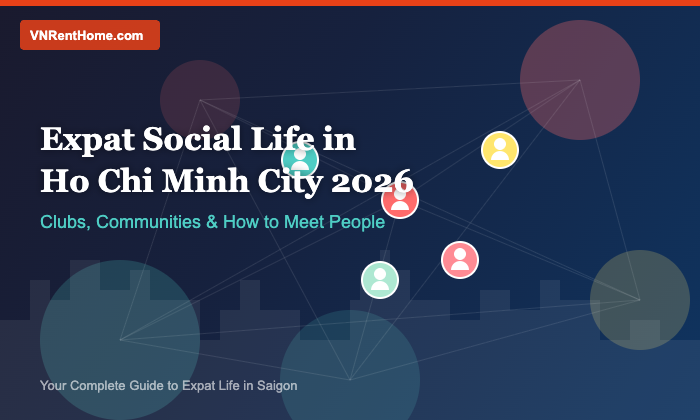 VNRentHome.com

Expat Social Life in Ho Chi Minh City 2026

Clubs, Communities & How to Meet People

Your Complete Guide to Expat Life in Saigon